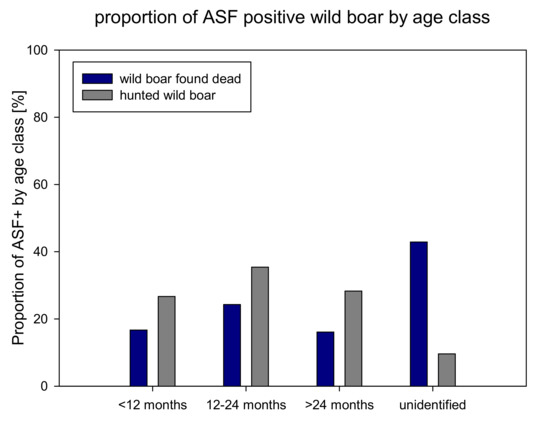 proportion of ASF positive wild boar by age class

wild boar found dead
hunted wild boar

Proportion of ASF+ by age class [%]

100
80
60
40
20
0

<12 months
12-24 months
>24 months
unidentified